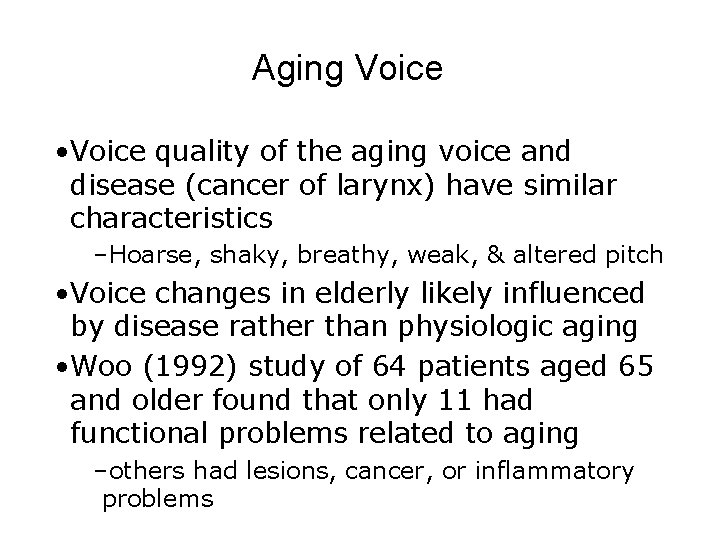 Aging Voice

• Voice quality of the aging voice and disease (cancer of larynx) have similar characteristics

- Hoarse, shaky, breathy, weak, & altered pitch

• Voice changes in elderly likely influenced by disease rather than physiologic aging

• Woo (1992) study of 64 patients aged 65 and older found that only 11 had functional problems related to aging

- others had lesions, cancer, or inflammatory problems